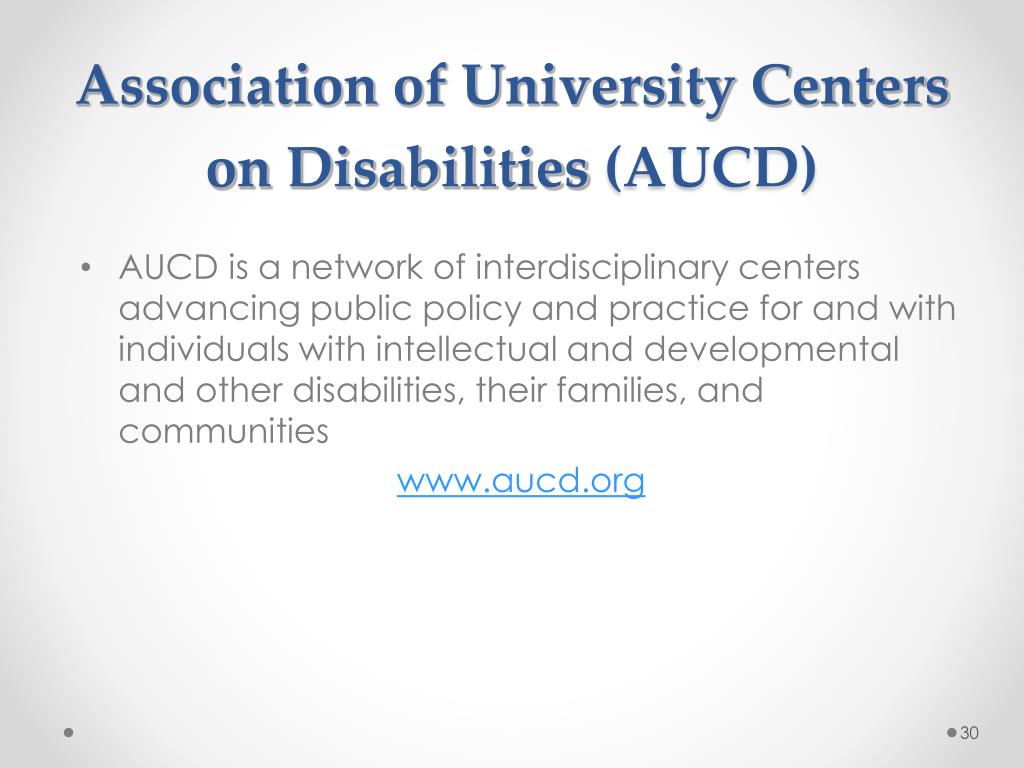 Association of University Centers on Disabilities (AUCD)

• AUCD is a network of interdisciplinary centers advancing public policy and practice for and with individuals with intellectual and developmental and other disabilities, their families, and communities

www.aucd.org

30